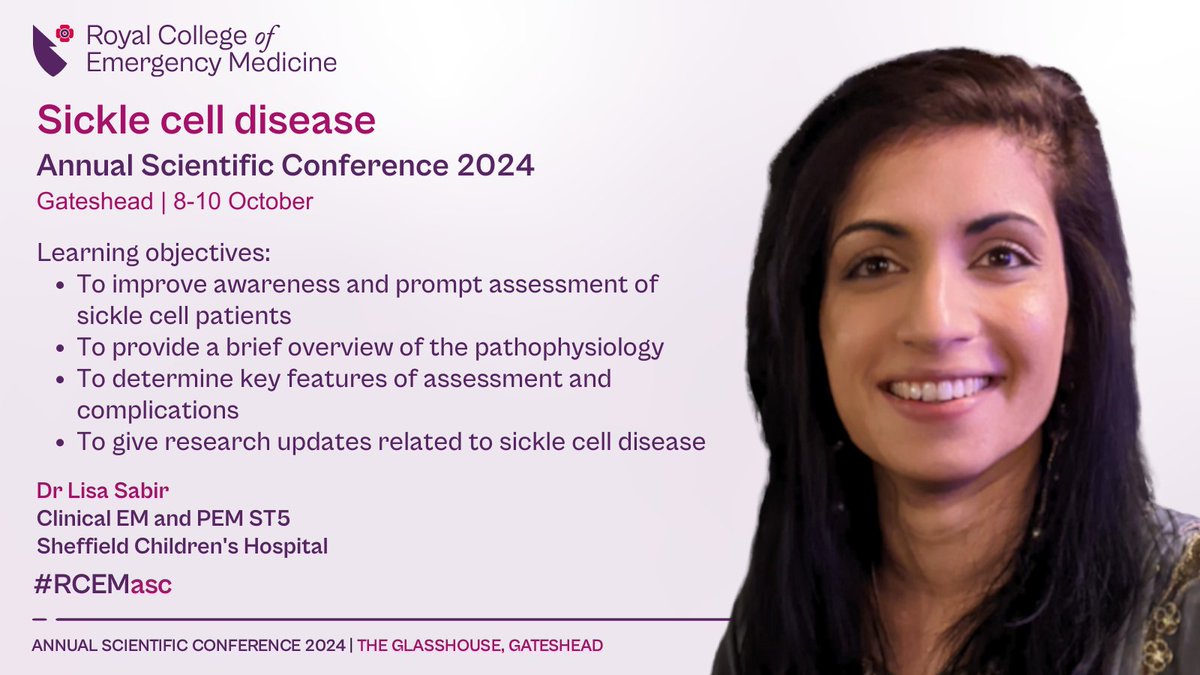 Royal College of Emergency Medicine

Sickle cell disease

Annual Scientific Conference 2024

Gateshead | 8-10 October

Learning objectives:
• To improve awareness and prompt assessment of sickle cell patients
• To provide a brief overview of the pathophysiology
• To determine key features of assessment and complications
• To give research updates related to sickle cell disease

Dr Lisa Sabir
Clinical EM and PEM ST5
Sheffield Children's Hospital

#RCEMasc

ANNUAL SCIENTIFIC CONFERENCE 2024 | THE GLASSHOUSE, GATESHEAD